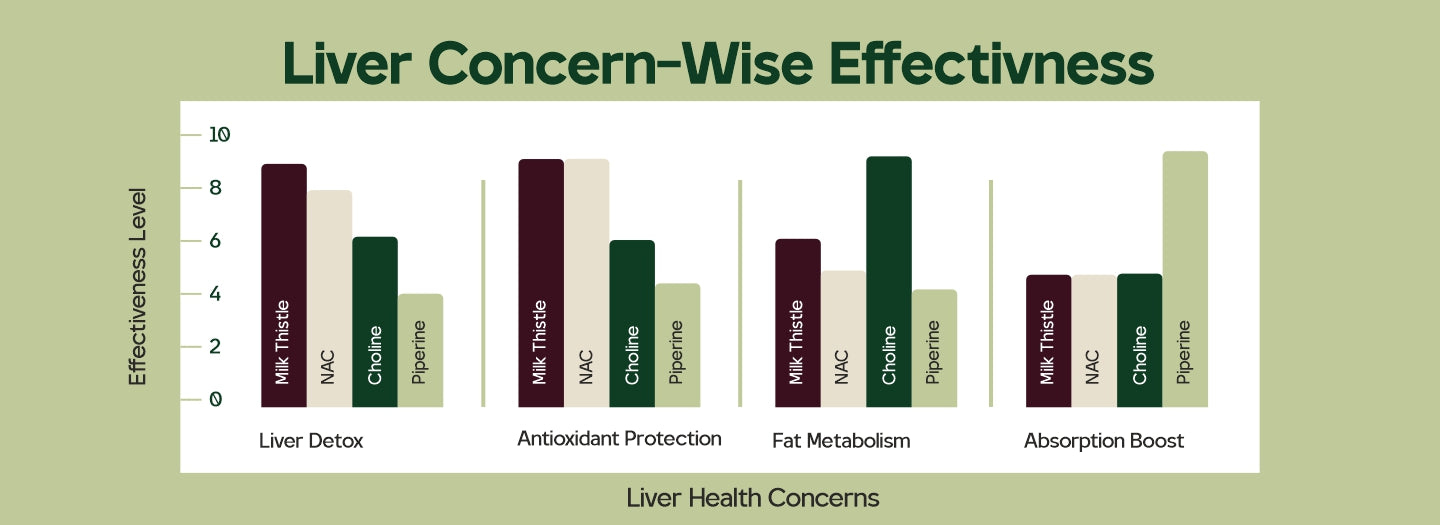 Liver Concern-Wise Effectivness

Effectiveness Level

10
8
6
4
2
0

Milk Thistle
NAC
Choline
Piperine

Liver Detox

Milk Thistle
NAC
Choline
Piperine

Antioxidant Protection

Milk Thistle
NAC
Choline
Piperine

Fat Metabolism

Milk Thistle
NAC
Choline
Piperine

Absorption Boost

Liver Health Concerns